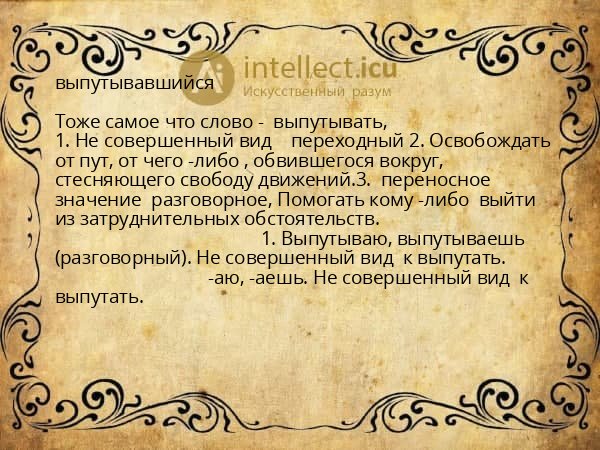 intellect.icu
Искусственный разум

выпутывавшийся

Тоже самое что слово - выпутывать,
1. Не совершенный вид переходный 2. Освобождать от пут, от чего -либо , обвившегося вокруг, стесняющего свободу движений.3. переносное значение разговорное, Помогать кому -либо выйти из затруднительных обстоятельств.
1. Выпутываю, выпутываешь (разговорный). Не совершенный вид к выпутать.
-аю, -аешь. Не совершенный вид к выпутать.